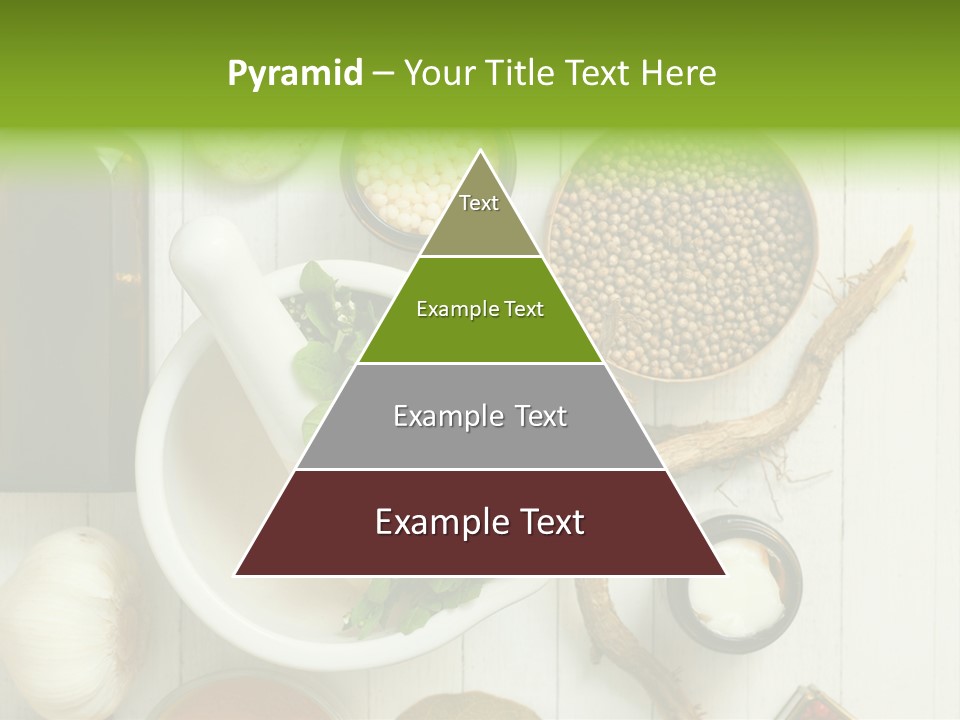 Pyramid – Your Title Text Here

Text

Example Text

Example Text

Example Text